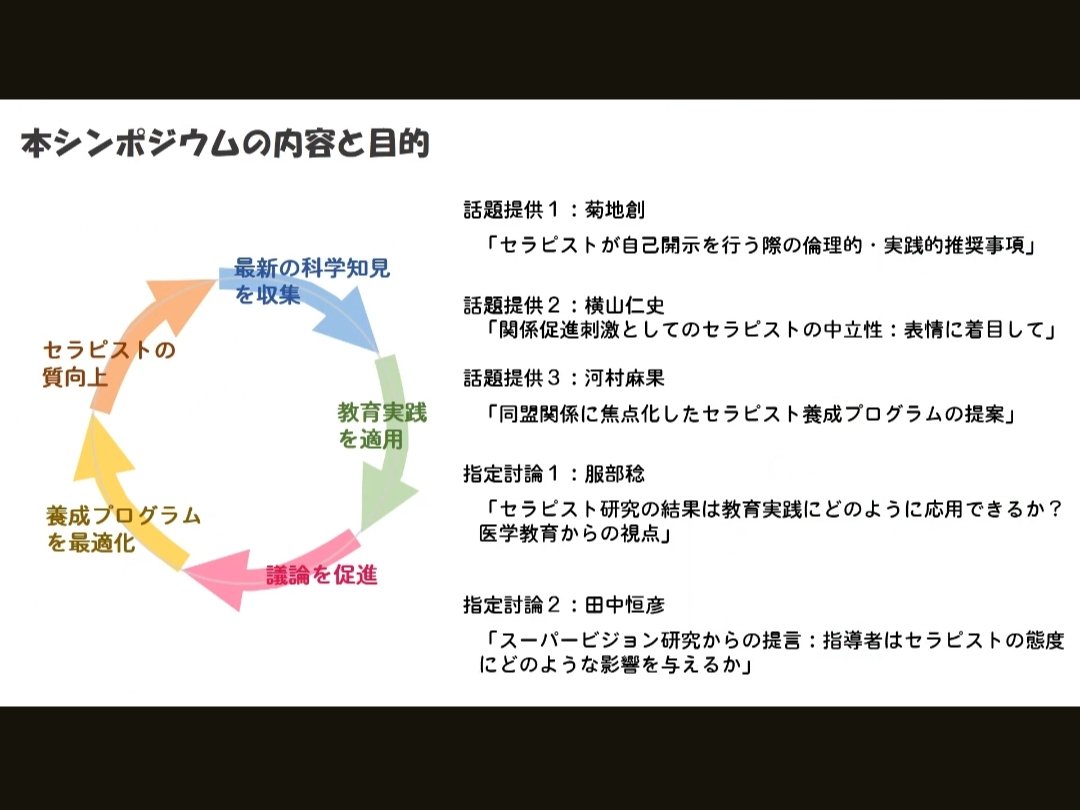 本シンポジウムの内容と目的

最新の科学知見を収集

教育実践を適用

議論を促進

養成プログラムを最適化

セラピストの質向上

話題提供１：菊地創
「セラピストが自己開示を行う際の倫理的・実践的推奨事項」

話題提供２：横山仁史
「関係促進刺激としてのセラピストの中立性：表情に着目して」

話題提供３：河村麻果
「同盟関係に焦点化したセラピスト養成プログラムの提案」

指定討論１：服部稔
「セラピスト研究の結果は教育実践にどのように応用できるか？医学教育からの視点」

指定討論２：田中恒彦
「スーパービジョン研究からの提言：指導者はセラピストの態度にどのような影響を与えるか」